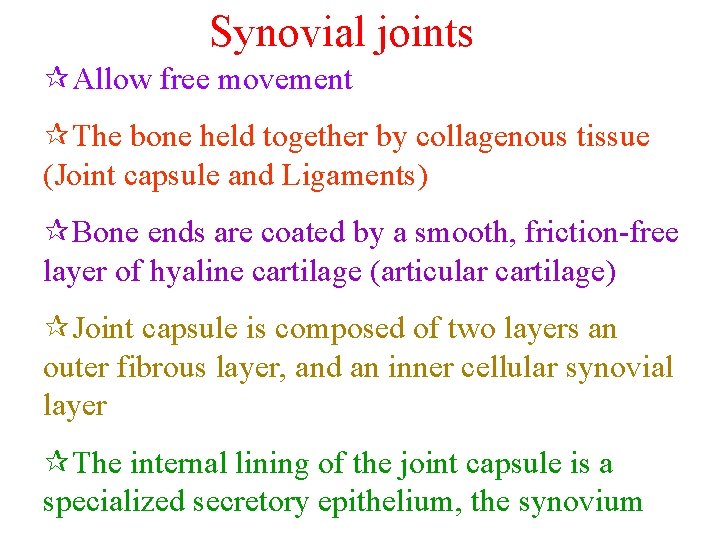 Synovial joints

☆Allow free movement

☆The bone held together by collagenous tissue (Joint capsule and Ligaments)

☆Bone ends are coated by a smooth, friction-free layer of hyaline cartilage (articular cartilage)

☆Joint capsule is composed of two layers an outer fibrous layer, and an inner cellular synovial layer

☆The internal lining of the joint capsule is a specialized secretory epithelium, the synovium